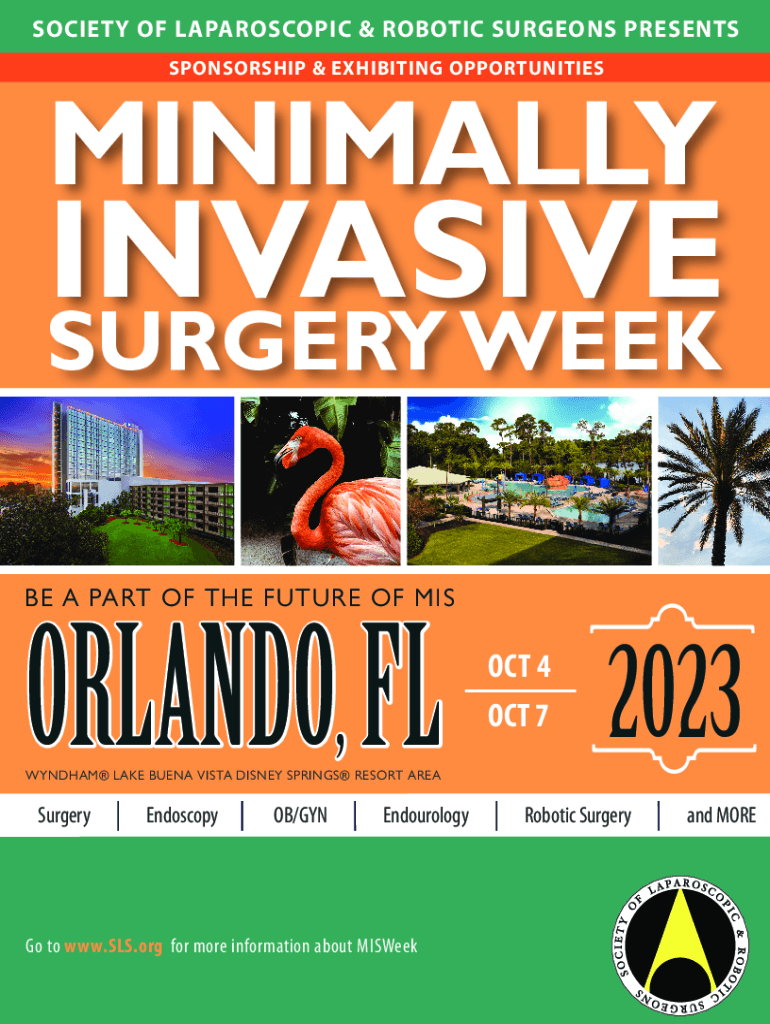 SOCIETY OF LAPAROSCOPIC & ROBOTIC SURGEONS PRESENTS

SPONSORSHIP & EXHIBITING OPPORTUNITIES

MINIMALLY INVASIVE SURGERY WEEK

BE A PART OF THE FUTURE OF MIS

ORLANDO, FL

OCT 4
OCT 7

2023

WYNDHAM® LAKE BUENA VISTA DISNEY SPRINGS® RESORT AREA

Surgery | Endoscopy | OB/GYN | Endourology | Robotic Surgery | and MORE

Go to www.SLS.org for more information about MISWeek

SOCIETY OF LAPAROSCOPIC & ROBOTIC SURGEONS